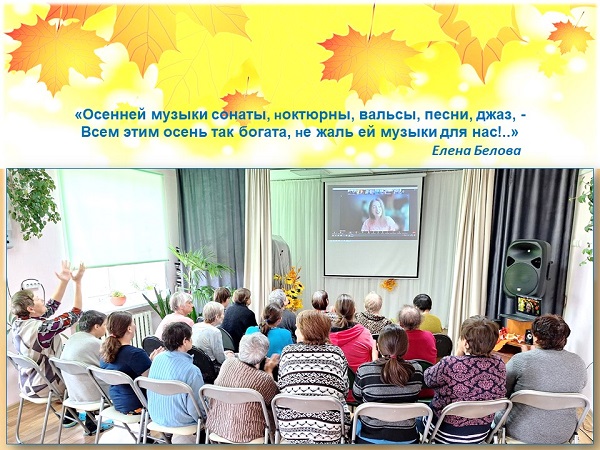 «Осенней музыки сонаты, ноктюрны, вальсы, песни, джаз, -
Всем этим осень так богата, не жаль ей музыки для нас!..»
Елена Белова